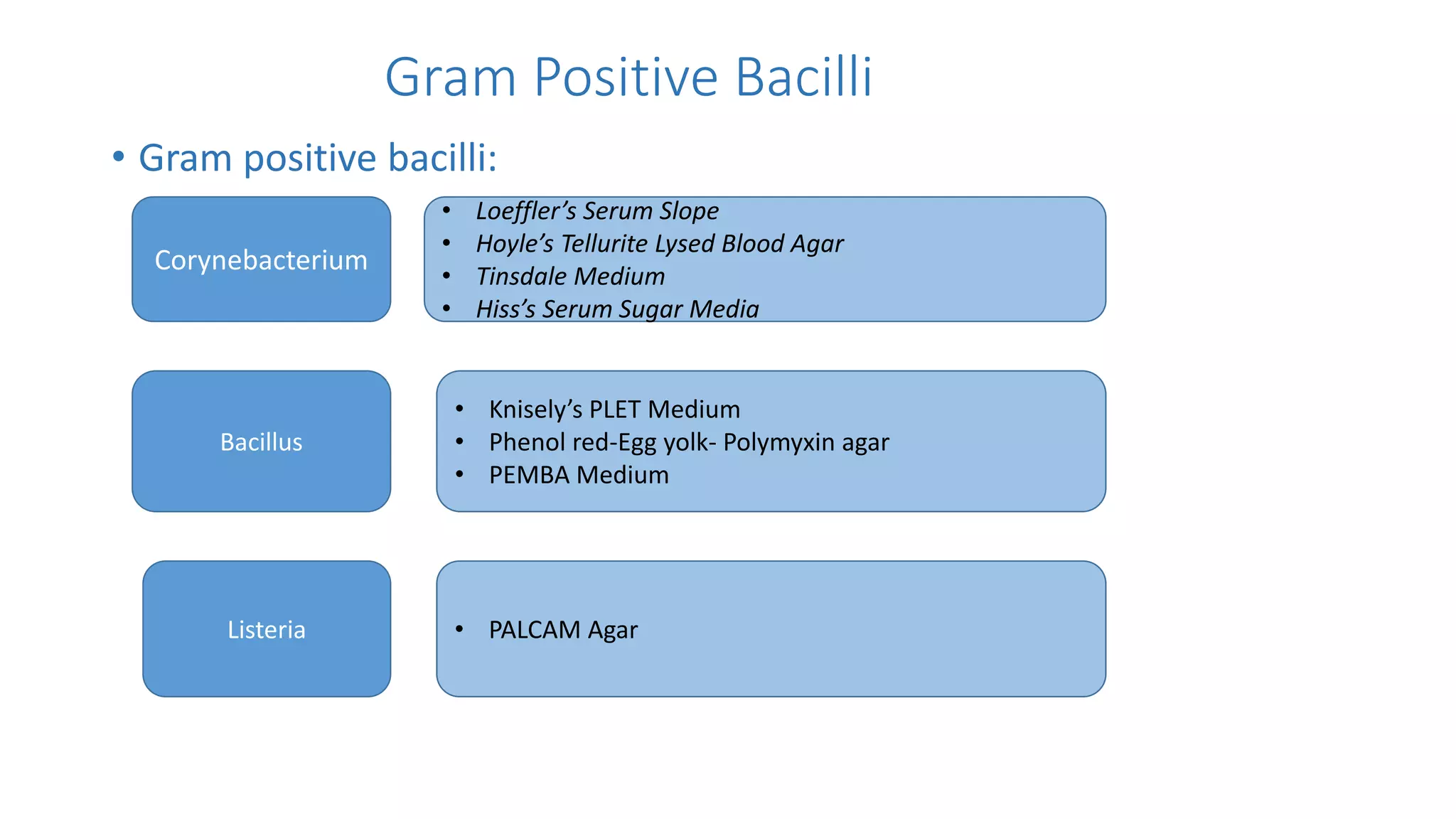 Gram Positive Bacilli

• Gram positive bacilli:

Corynebacterium

• Loeffler's Serum Slope
• Hoyle's Tellurite Lysed Blood Agar
• Tinsdale Medium
• Hiss's Serum Sugar Media

Bacillus

• Knisely's PLET Medium
• Phenol red-Egg yolk- Polymyxin agar
• PEMBA Medium

Listeria

• PALCAM Agar